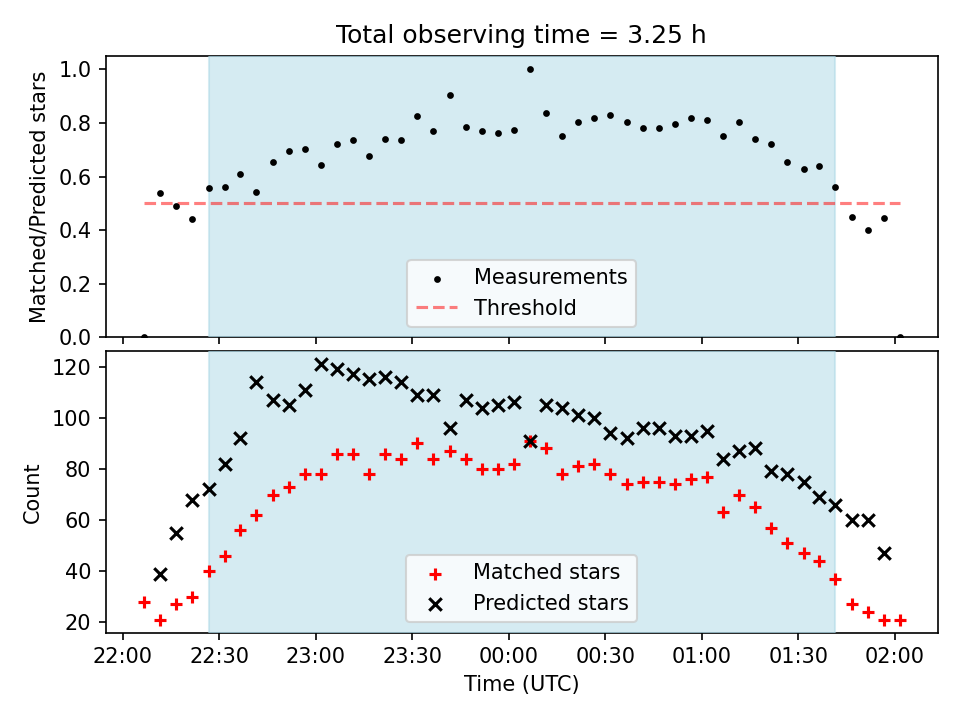 Total observing time = 3.25 h

Matched/Predicted stars

1.0
0.8
0.6
0.4
0.2
0.0

Measurements
Threshold

Count

120
100
80
60
40
20

Matched stars
Predicted stars

22:00 22:30 23:00 23:30 00:00 00:30 01:00 01:30 02:00

Time (UTC)